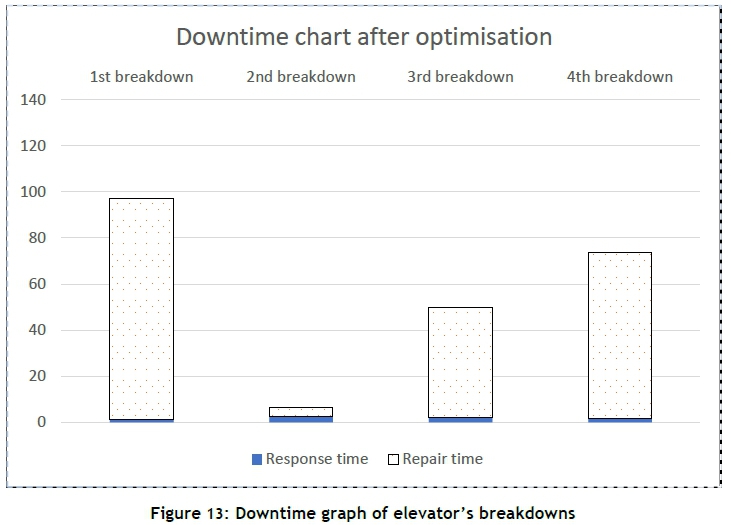 Downtime chart after optimisation

1st breakdown
2nd breakdown
3rd breakdown
4th breakdown

140
120
100
80
60
40
20
0

Response time
Repair time

Figure 13: Downtime graph of elevator's breakdowns